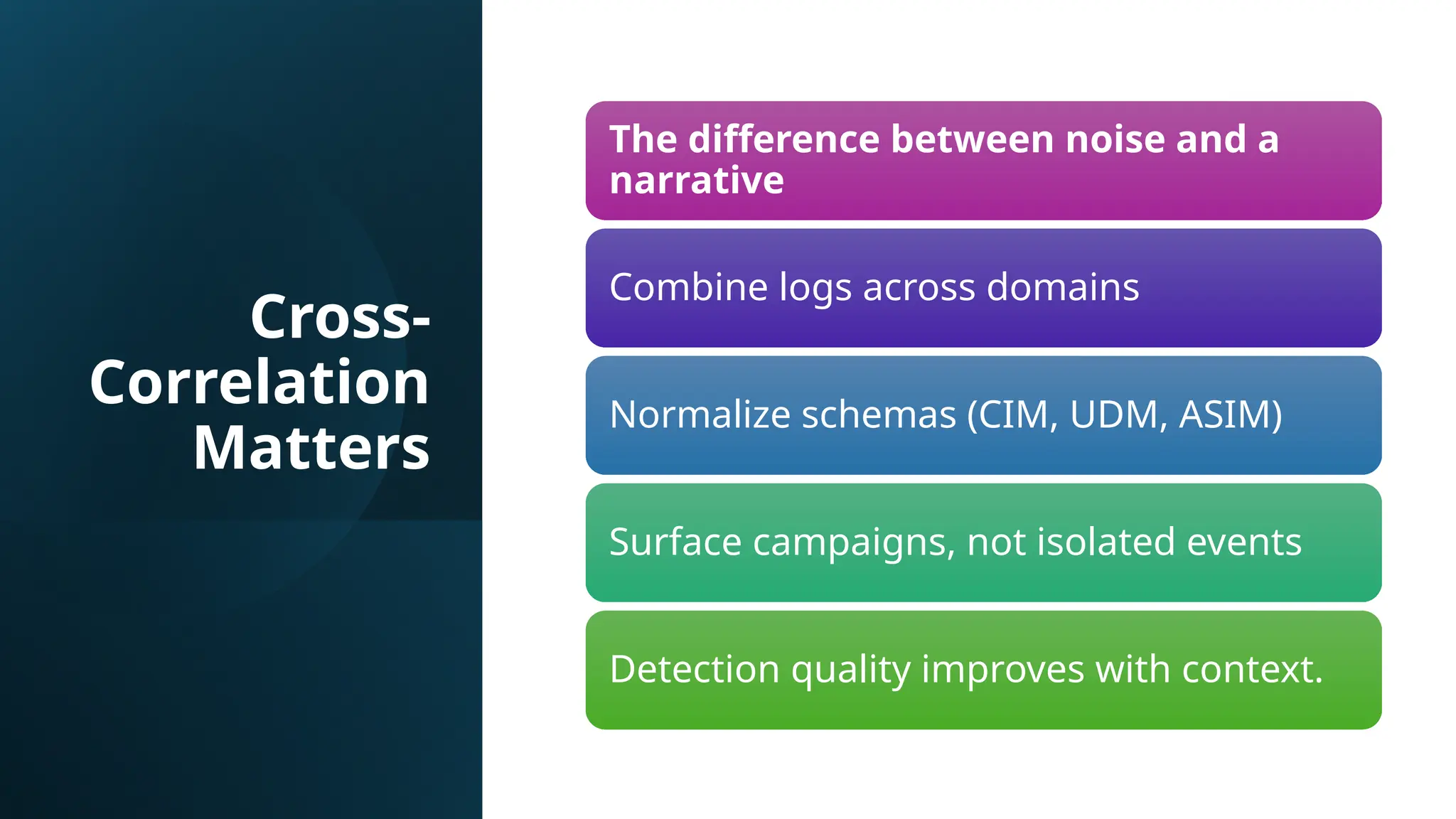 Cross-Correlation Matters

The difference between noise and a narrative

Combine logs across domains

Normalize schemas (CIM, UDM, ASIM)

Surface campaigns, not isolated events

Detection quality improves with context.